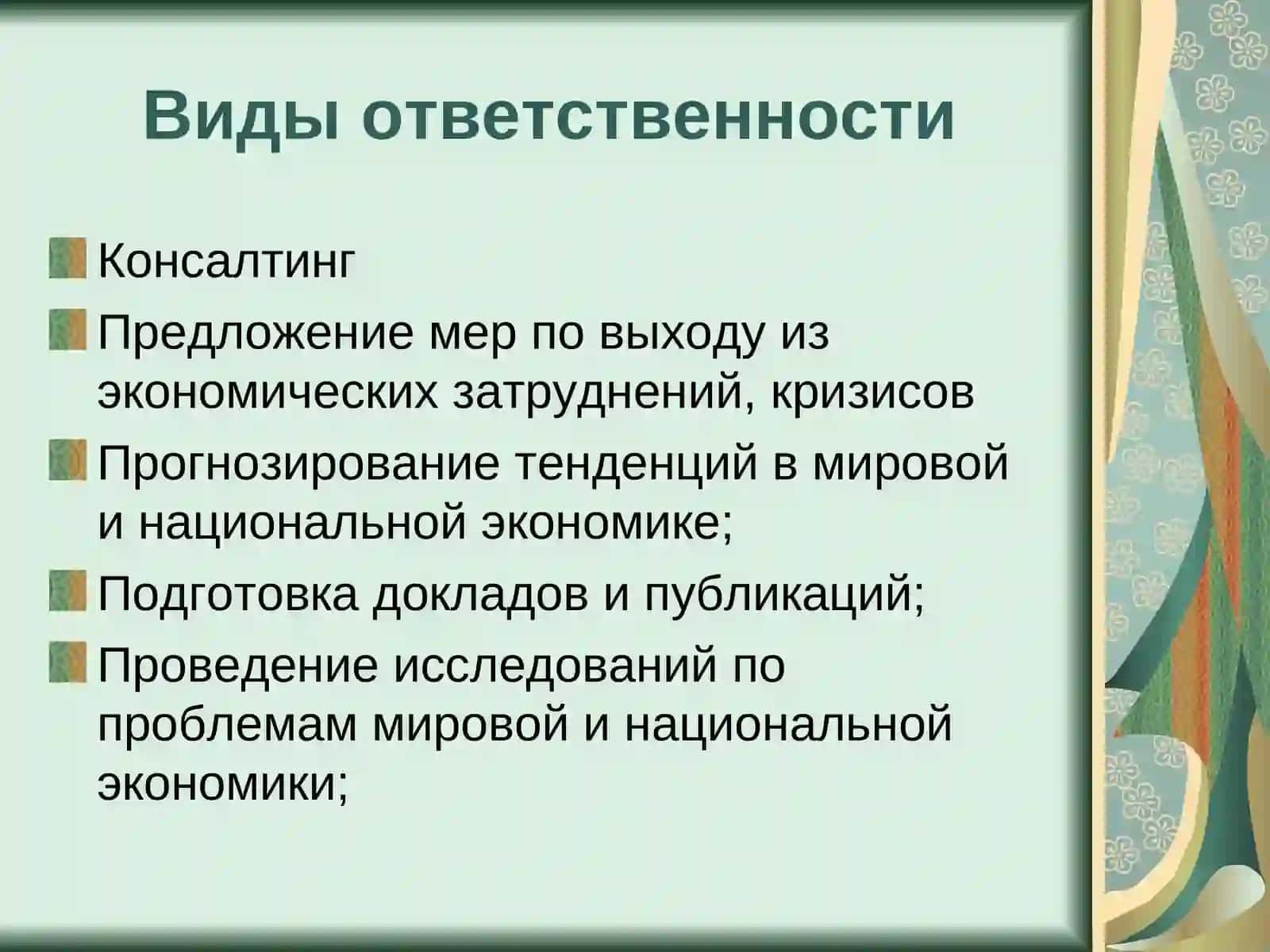 Виды ответственности

Консалтинг

Предложение мер по выходу из экономических затруднений, кризисов

Прогнозирование тенденций в мировой и национальной экономике;

Подготовка докладов и публикаций;

Проведение исследований по проблемам мировой и национальной экономики;